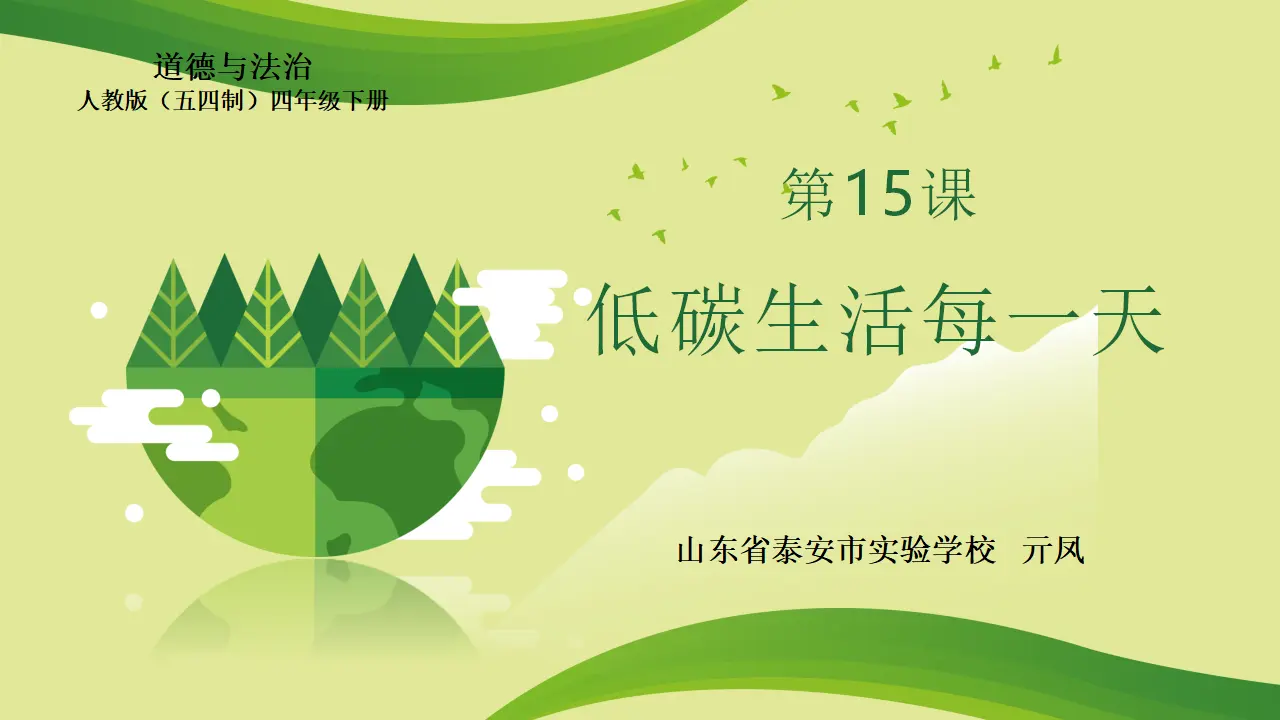 道德与法治
人教版（五四制）四年级下册

第15课

低碳生活每一天

山东省泰安市实验学校 亓凤